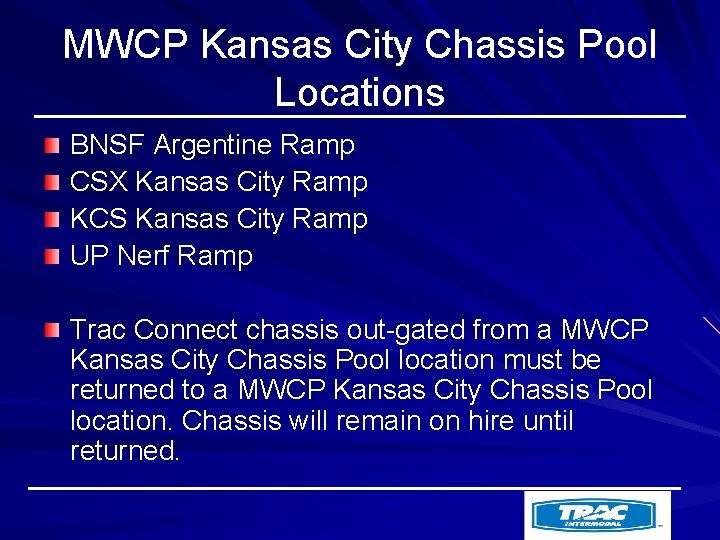 MWCP Kansas City Chassis Pool Locations

BNSF Argentine Ramp
CSX Kansas City Ramp
KCS Kansas City Ramp
UP Nerf Ramp

Trac Connect chassis out-gated from a MWCP Kansas City Chassis Pool location must be returned to a MWCP Kansas City Chassis Pool location. Chassis will remain on hire until returned.

TRAC INTERMODAL